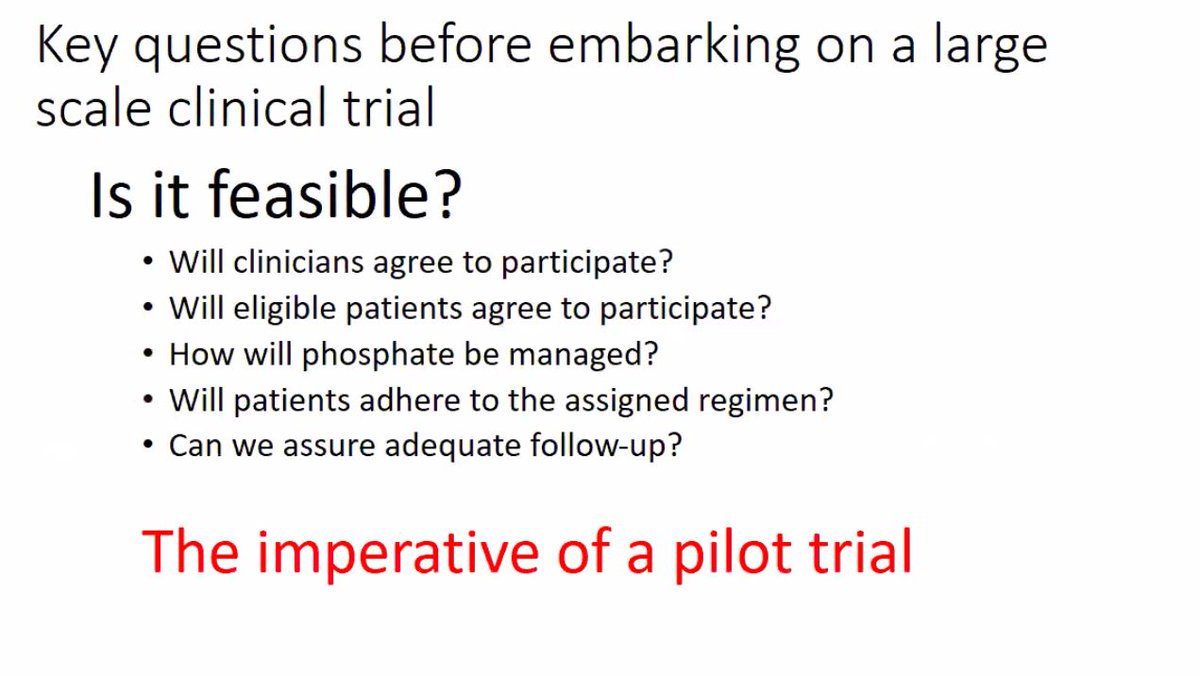 Key questions before embarking on a large scale clinical trial

Is it feasible?

• Will clinicians agree to participate?
• Will eligible patients agree to participate?
• How will phosphate be managed?
• Will patients adhere to the assigned regimen?
• Can we assure adequate follow-up?

The imperative of a pilot trial